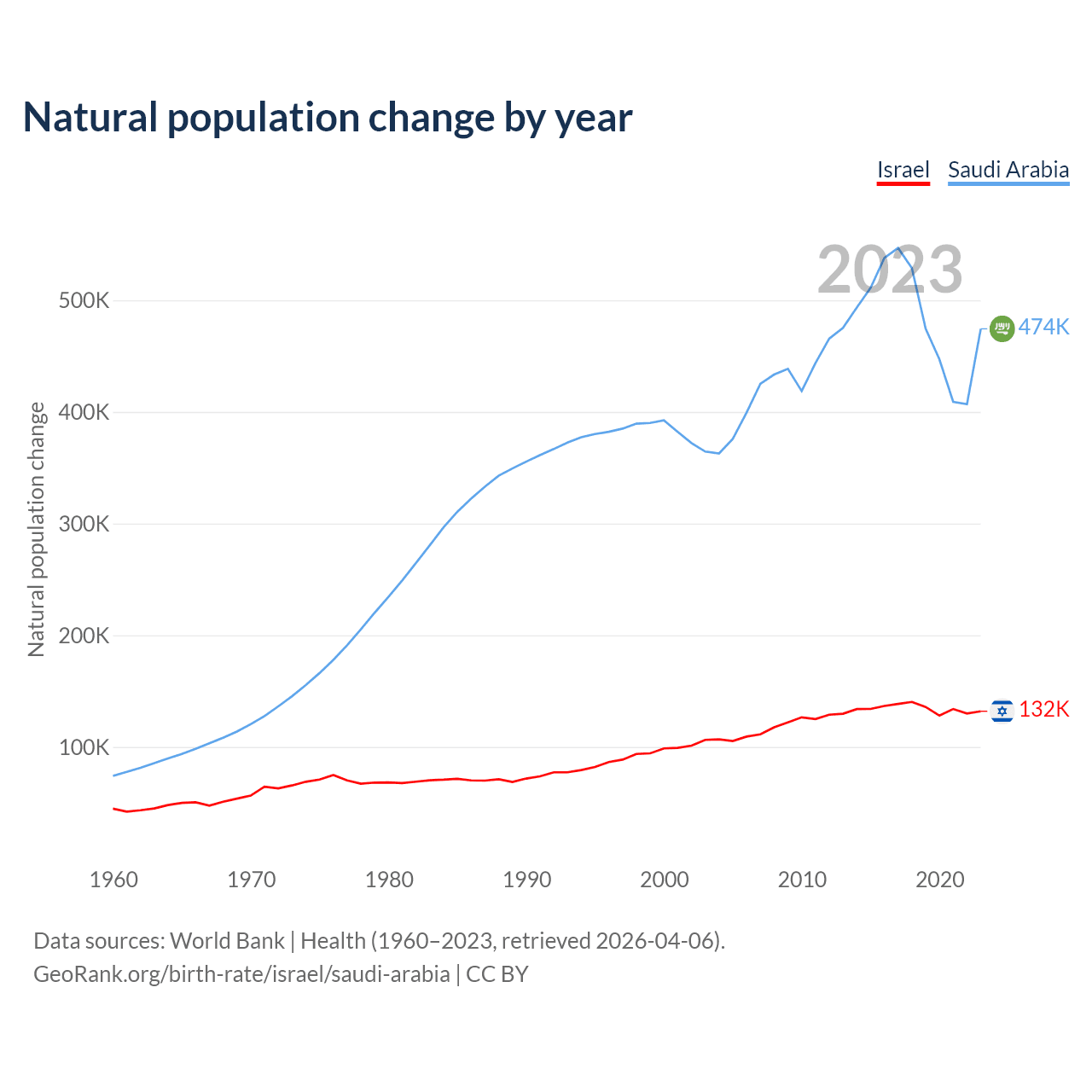 Natural population change by year

Israel Saudi Arabia

2023

Natural population change

500K
400K
300K
200K
100K

474K
132K

1960 1970 1980 1990 2000 2010 2020

Data sources: World Bank | Health (1960–2023, retrieved 2026-04-06).
GeoRank.org/birth-rate/israel/saudi-arabia | CC BY